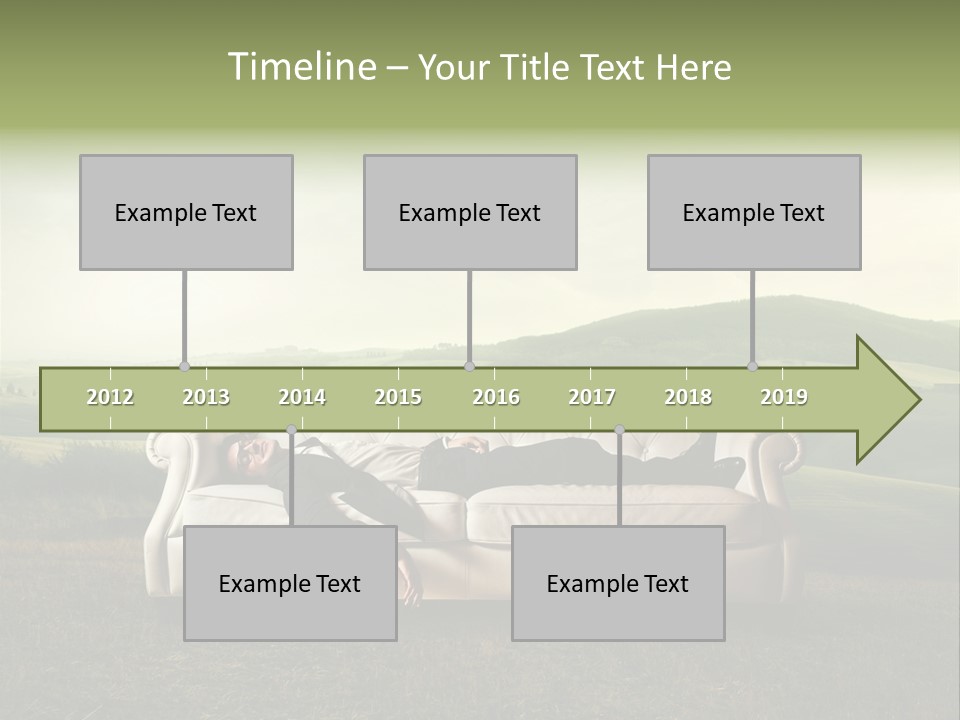 Timeline – Your Title Text Here

Example Text

Example Text

Example Text

2012 2013 2014 2015 2016 2017 2018 2019

Example Text

Example Text